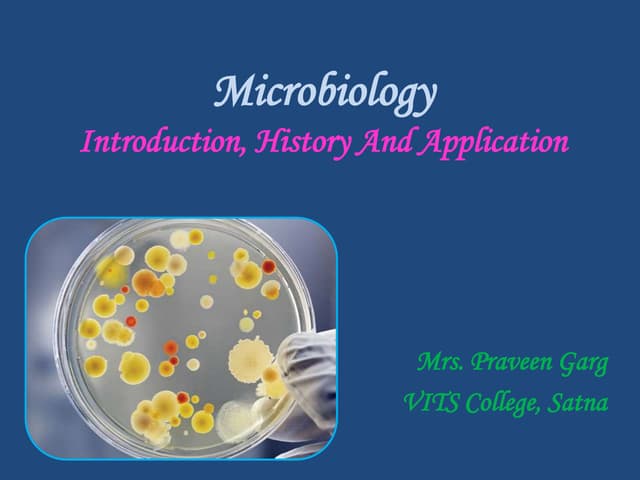 Microbiology
Introduction, History And Application

Mrs. Praveen Garg
VITS College, Satna